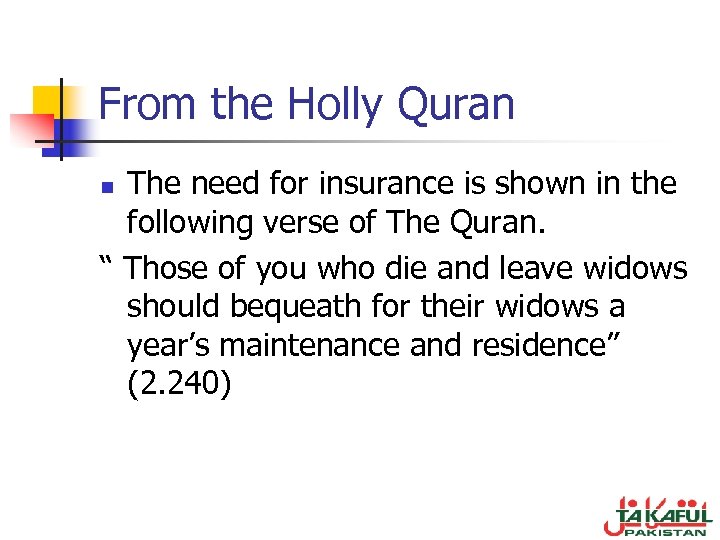 From the Holly Quran

The need for insurance is shown in the following verse of The Quran.

“ Those of you who die and leave widows should bequeath for their widows a year’s maintenance and residence” (2.240)

TAKAFUL PAKISTAN